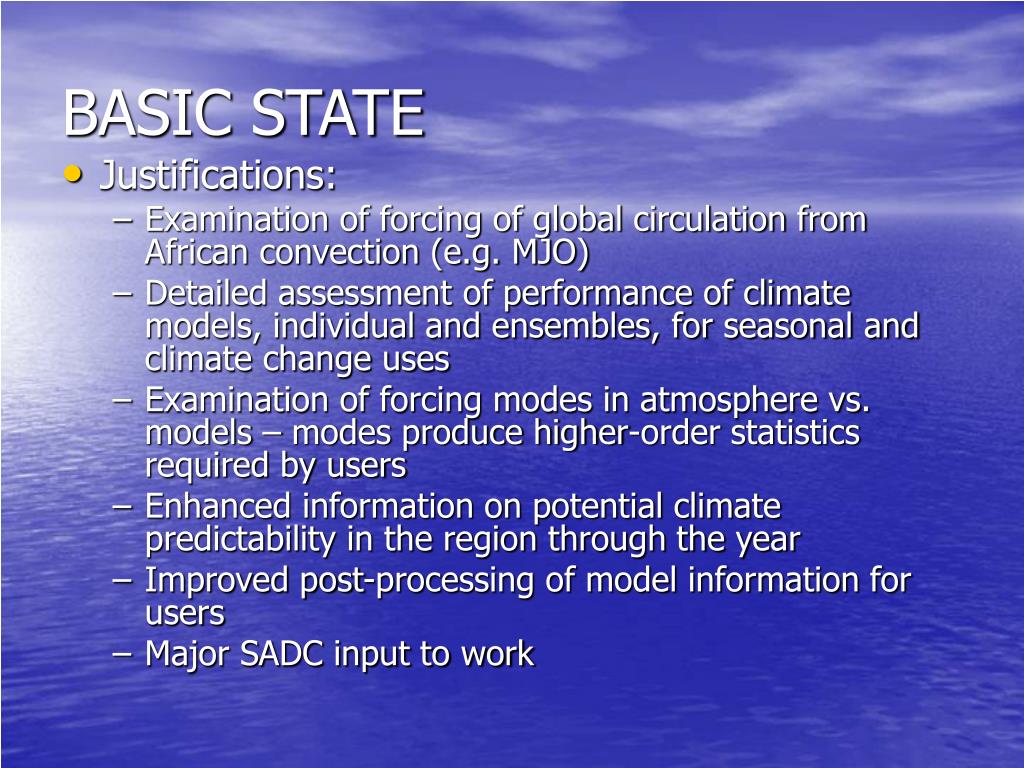 BASIC STATE

• Justifications:
– Examination of forcing of global circulation from African convection (e.g. MJO)
– Detailed assessment of performance of climate models, individual and ensembles, for seasonal and climate change uses
– Examination of forcing modes in atmosphere vs. models – modes produce higher-order statistics required by users
– Enhanced information on potential climate predictability in the region through the year
– Improved post-processing of model information for users
– Major SADC input to work